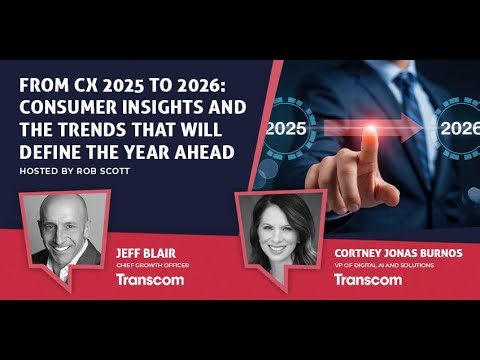 FROM CX 2025 TO 2026: CONSUMER INSIGHTS AND THE TRENDS THAT WILL DEFINE THE YEAR AHEAD

HOSTED BY ROB SCOTT

2025

2026

JEFF BLAIR
CHIEF GROWTH OFFICER
Transcom

CORTNEY JONAS BURNOS
VP OF DIGITAL AI AND SOLUTIONS
Transcom